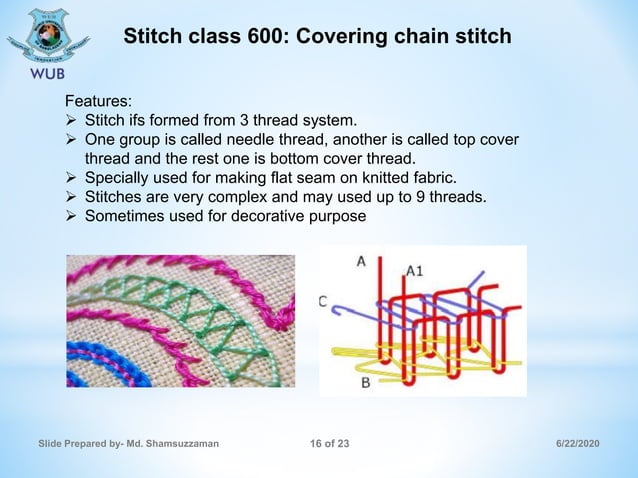 WUB

Stitch class 600: Covering chain stitch

Features:
➢ Stitch ifs formed from 3 thread system.
➢ One group is called needle thread, another is called top cover thread and the rest one is bottom cover thread.
➢ Specially used for making flat seam on knitted fabric.
➢ Stitches are very complex and may used up to 9 threads.
➢ Sometimes used for decorative purpose

A
A1
C
B

Slide Prepared by- Md. Shamsuzzaman
16 of 23
6/22/2020